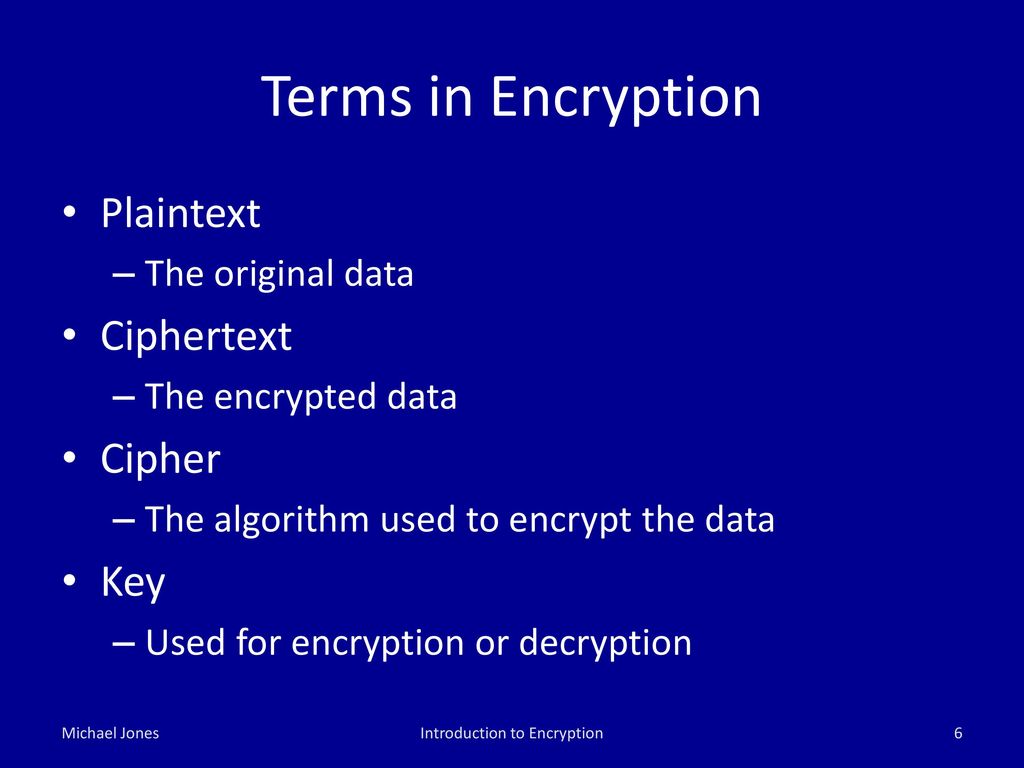 Terms in Encryption

• Plaintext
– The original data
• Ciphertext
– The encrypted data
• Cipher
– The algorithm used to encrypt the data
• Key
– Used for encryption or decryption

Michael Jones

Introduction to Encryption

6